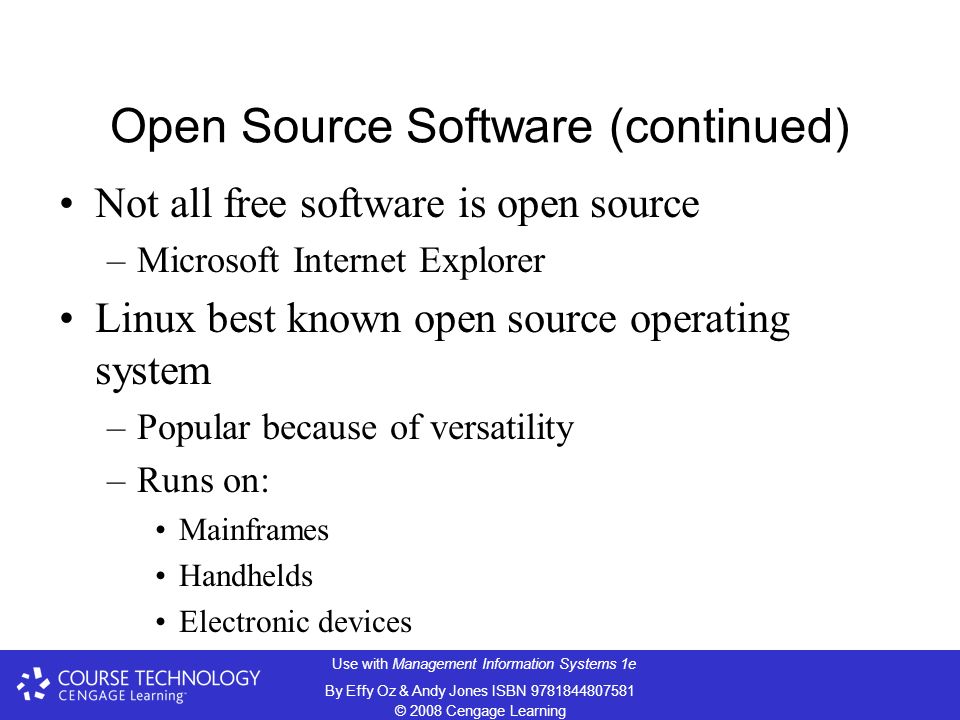 Open Source Software (continued)

• Not all free software is open source
  – Microsoft Internet Explorer
• Linux best known open source operating system
  – Popular because of versatility
  – Runs on:
    • Mainframes
    • Handhelds
    • Electronic devices

COURSE TECHNOLOGY
CENGAGE Learning™

Use with Management Information Systems 1e
By Effy Oz & Andy Jones ISBN 9781844807581
© 2008 Cengage Learning